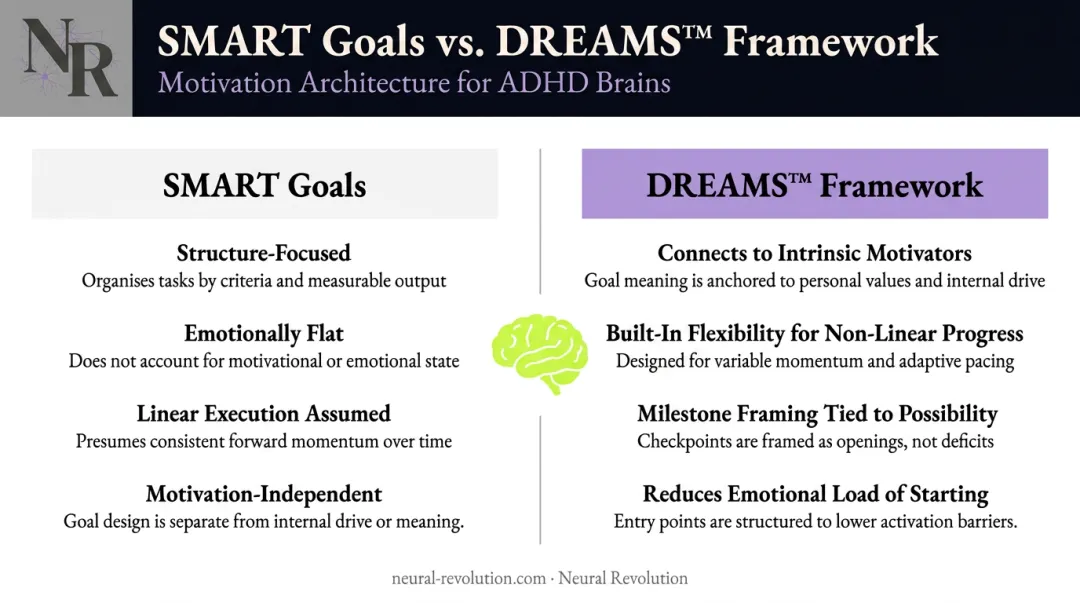 NR

SMART Goals vs. DREAMS™ Framework

Motivation Architecture for ADHD Brains

SMART Goals

Structure-Focused
Organises tasks by criteria and measurable output

Emotionally Flat
Does not account for motivational or emotional state

Linear Execution Assumed
Presumes consistent forward momentum over time

Motivation-Independent
Goal design is separate from internal drive or meaning.

DREAMS™ Framework

Connects to Intrinsic Motivators
Goal meaning is anchored to personal values and internal drive

Built-In Flexibility for Non-Linear Progress
Designed for variable momentum and adaptive pacing

Milestone Framing Tied to Possibility
Checkpoints are framed as openings, not deficits

Reduces Emotional Load of Starting
Entry points are structured to lower activation barriers.

neural-revolution.com · Neural Revolution